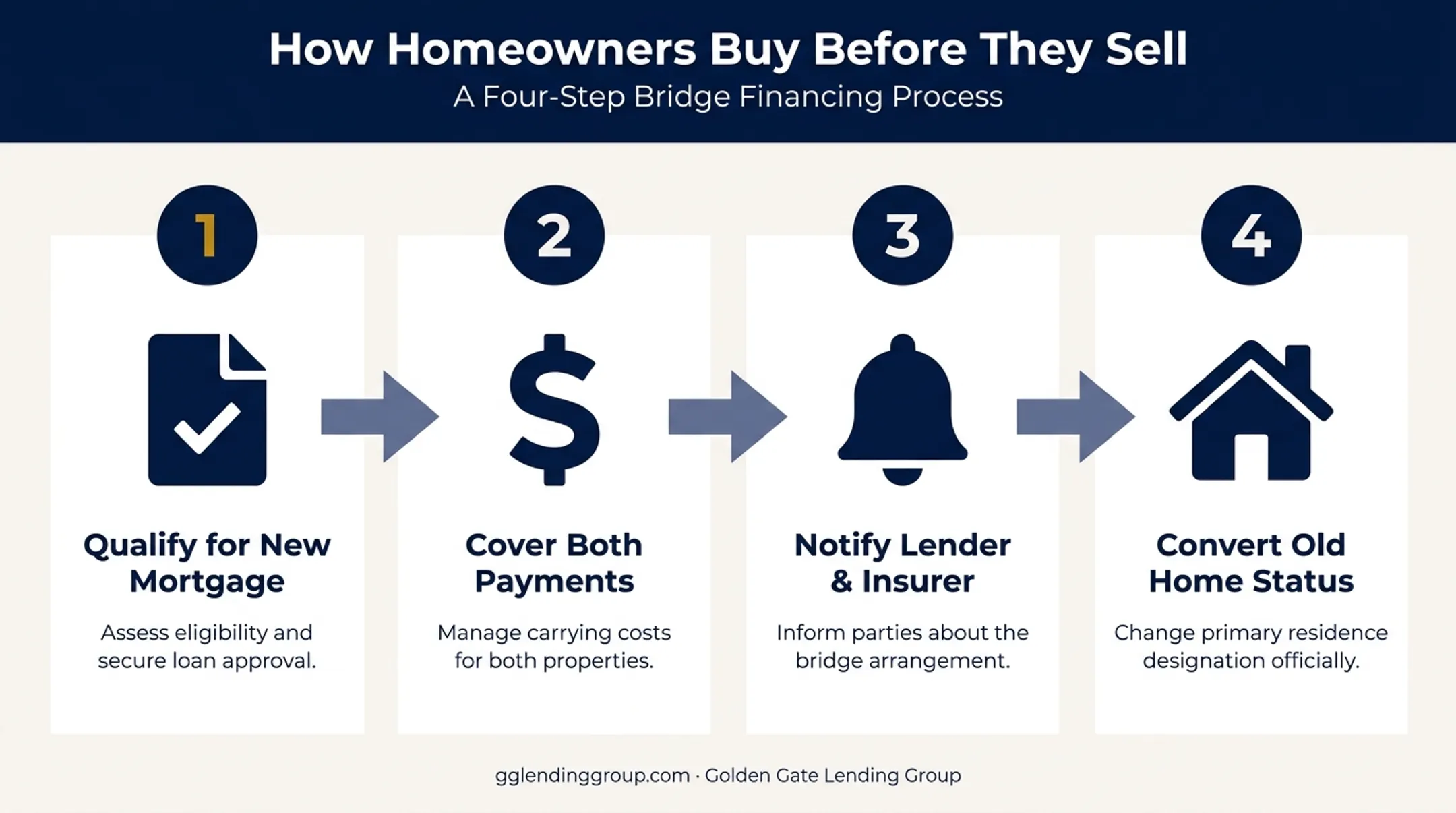 How Homeowners Buy Before They Sell
A Four-Step Bridge Financing Process

1

Qualify for New Mortgage

Assess eligibility and secure loan approval.

2

Cover Both Payments

Manage carrying costs for both properties.

3

Notify Lender & Insurer

Inform parties about the bridge arrangement.

4

Convert Old Home Status

Change primary residence designation officially.

gglendinggroup.com · Golden Gate Lending Group